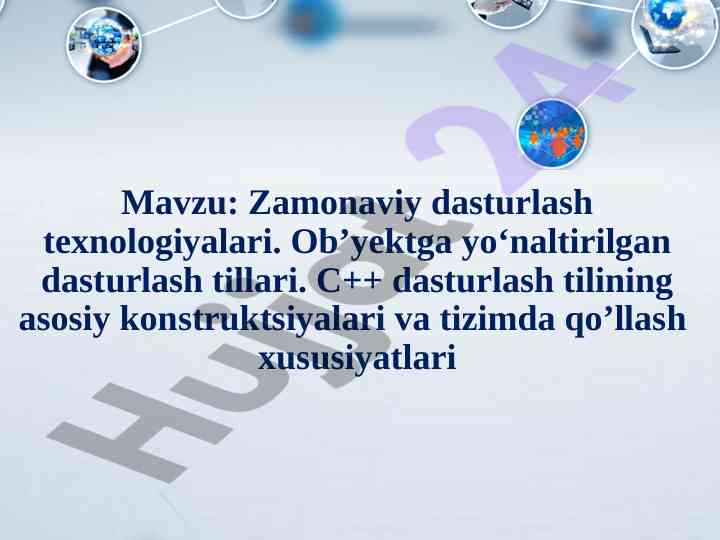 Mavzu: Zamonaviy dasturlash texnologiyalari. Ob’yektga yo‘naltirilgan dasturlash tillari. C++ dasturlash tilining asosiy konstruktsiyalari va tizimda qo’llash xususiyatlari

Hujjat 24